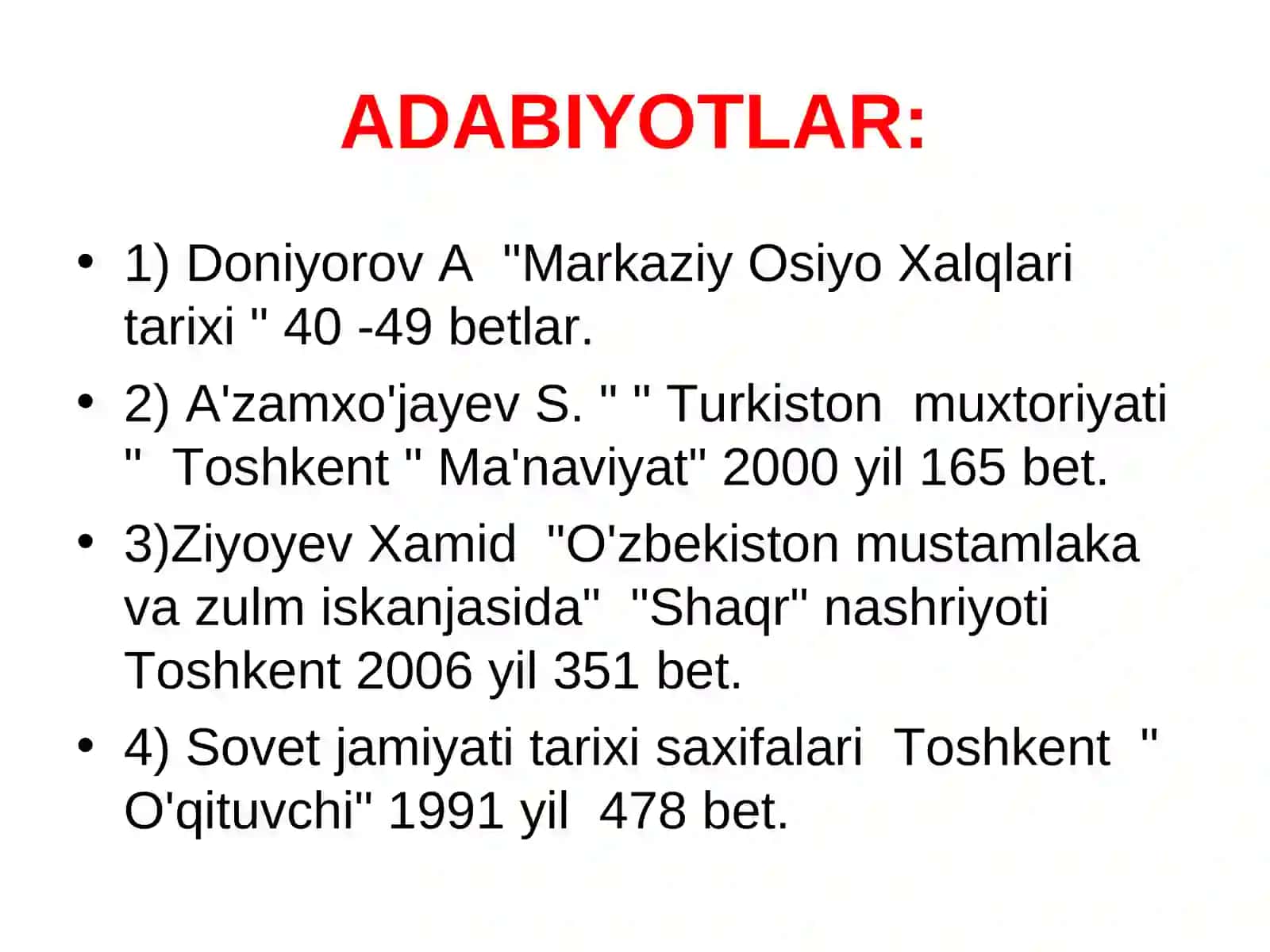 ADABIYOTLAR:

• 1) Doniyorov A "Markaziy Osiyo Xalqlari tarixi " 40 -49 betlar.
• 2) A'zamxo'jayev S. " " Turkiston muxtoriyati " Toshkent " Ma'naviyat" 2000 yil 165 bet.
• 3)Ziyoyev Xamid "O'zbekiston mustamlaka va zulm iskanjasida" "Shaqr" nashriyoti Toshkent 2006 yil 351 bet.
• 4) Sovet jamiyati tarixi saxifalari Toshkent " O'qituvchi" 1991 yil 478 bet.